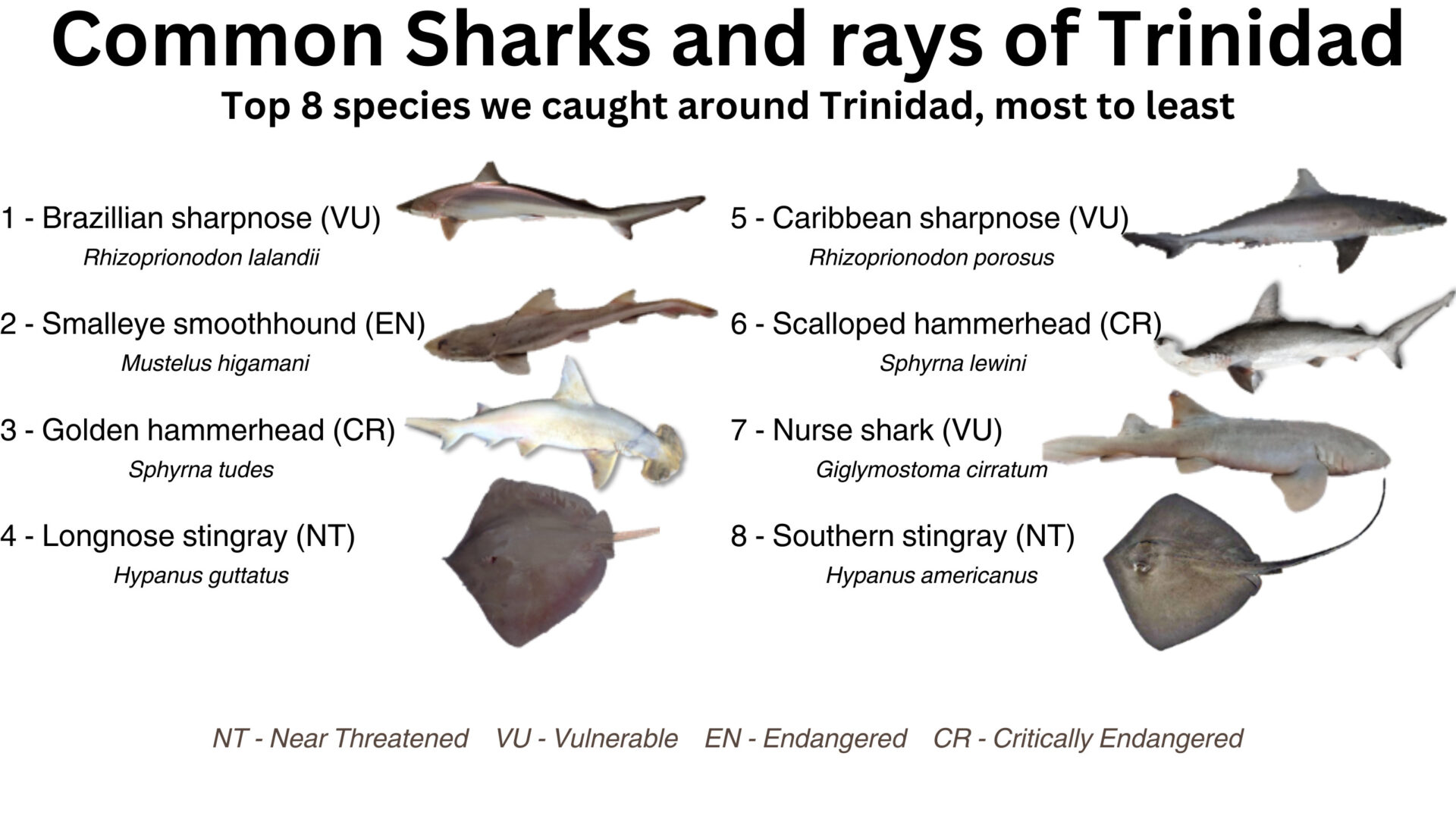 Common Sharks and rays of Trinidad

Top 8 species we caught around Trinidad, most to least

1 - Brazillian sharpnose (VU)
Rhizoprionodon lalandii

2 - Smalleye smoothhound (EN)
Mustelus higamani

3 - Golden hammerhead (CR)
Sphyrna tudes

4 - Longnose stingray (NT)
Hypanus guttatus

5 - Caribbean sharpnose (VU)
Rhizoprionodon porosus

6 - Scalloped hammerhead (CR)
Sphyrna lewini

7 - Nurse shark (VU)
Giglymostoma cirratum

8 - Southern stingray (NT)
Hypanus americanus

NT - Near Threatened VU - Vulnerable EN - Endangered CR - Critically Endangered